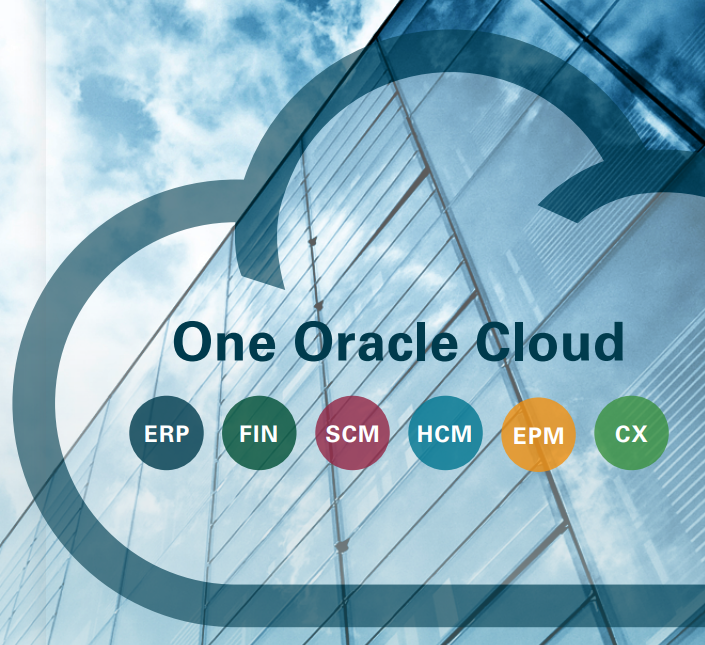 One Oracle Cloud

ERP FIN SCM HCM EPM CX